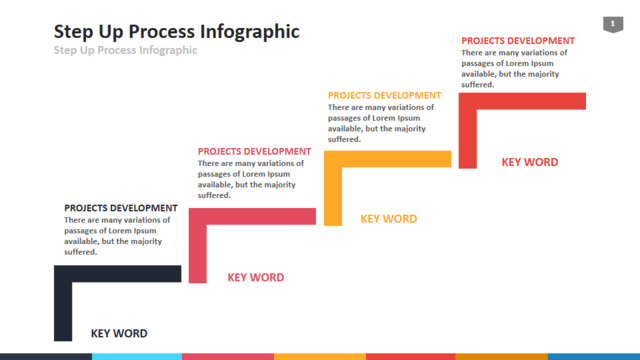 Step Up Process Infographic
Step Up Process Infographic

1

PROJECTS DEVELOPMENT
There are many variations of passages of Lorem Ipsum available, but the majority suffered.

KEY WORD

PROJECTS DEVELOPMENT
There are many variations of passages of Lorem Ipsum available, but the majority suffered.

KEY WORD

PROJECTS DEVELOPMENT
There are many variations of passages of Lorem Ipsum available, but the majority suffered.

KEY WORD

PROJECTS DEVELOPMENT
There are many variations of passages of Lorem Ipsum available, but the majority suffered.

KEY WORD